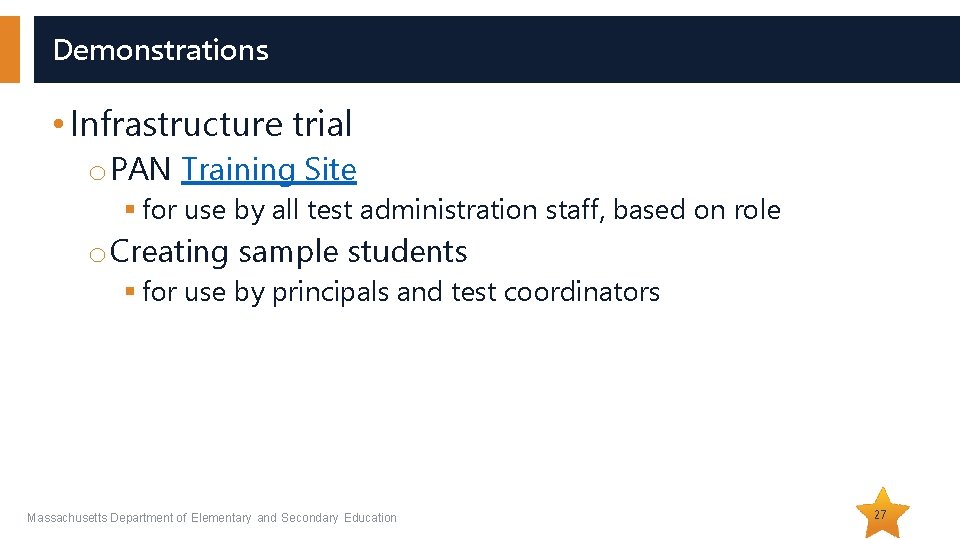 Demonstrations

• Infrastructure trial
  o PAN Training Site
    ▪ for use by all test administration staff, based on role
  o Creating sample students
    ▪ for use by principals and test coordinators

Massachusetts Department of Elementary and Secondary Education

27